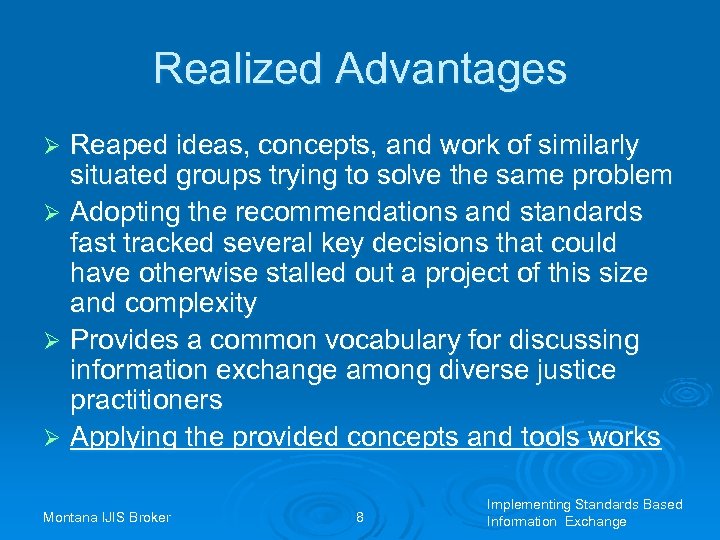 Realized Advantages

➢ Reaped ideas, concepts, and work of similarly situated groups trying to solve the same problem
➢ Adopting the recommendations and standards fast tracked several key decisions that could have otherwise stalled out a project of this size and complexity
➢ Provides a common vocabulary for discussing information exchange among diverse justice practitioners
➢ Applying the provided concepts and tools works

Montana IJIS Broker

8

Implementing Standards Based Information Exchange